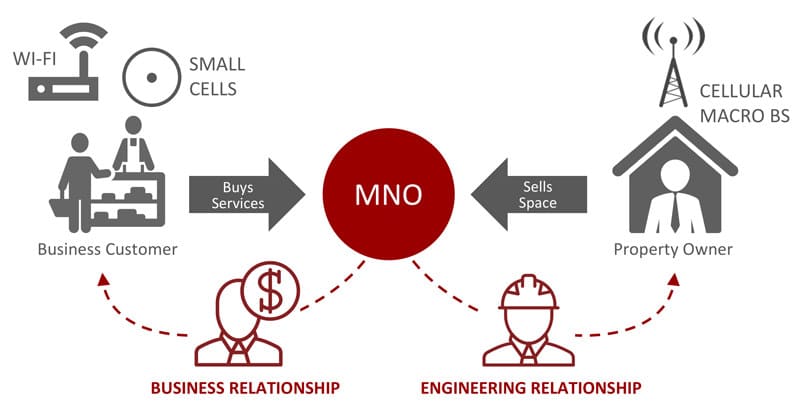 WI-FI

SMALL CELLS

CELLULAR MACRO BS

Buys Services

MNO

Sells Space

Business Customer

Property Owner

$

BUSINESS RELATIONSHIP

ENGINEERING RELATIONSHIP